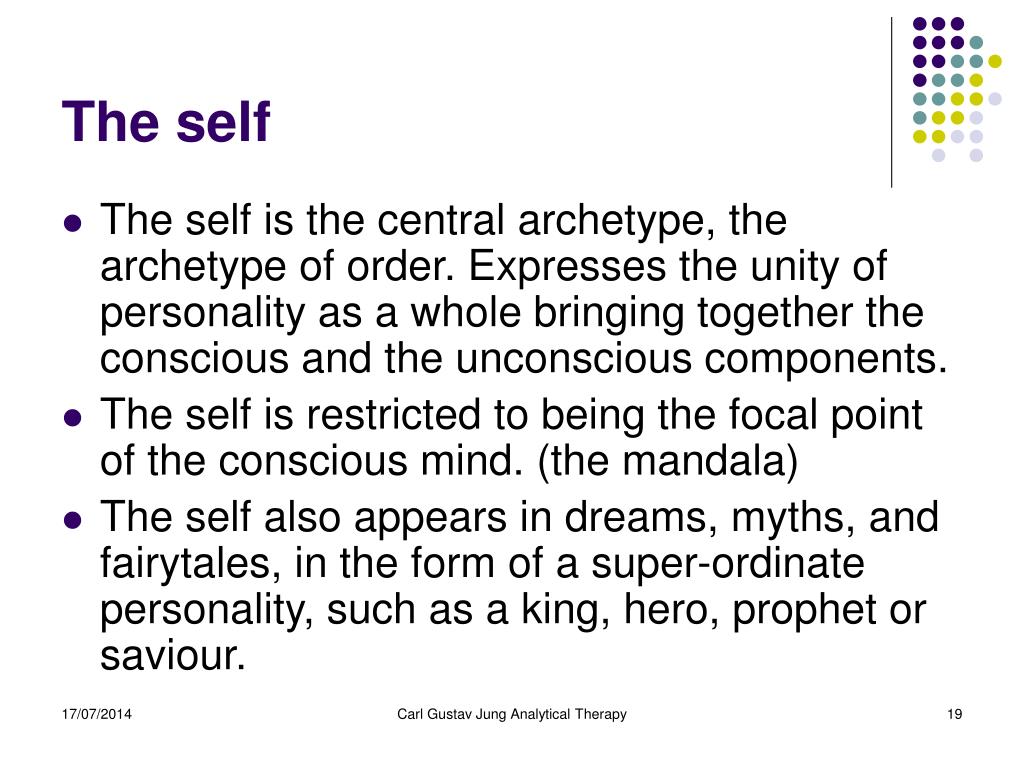 The self

- The self is the central archetype, the archetype of order. Expresses the unity of personality as a whole bringing together the conscious and the unconscious components.
- The self is restricted to being the focal point of the conscious mind. (the mandala)
- The self also appears in dreams, myths, and fairytales, in the form of a super-ordinate personality, such as a king, hero, prophet or saviour.

17/07/2014 Carl Gustav Jung Analytical Therapy 19